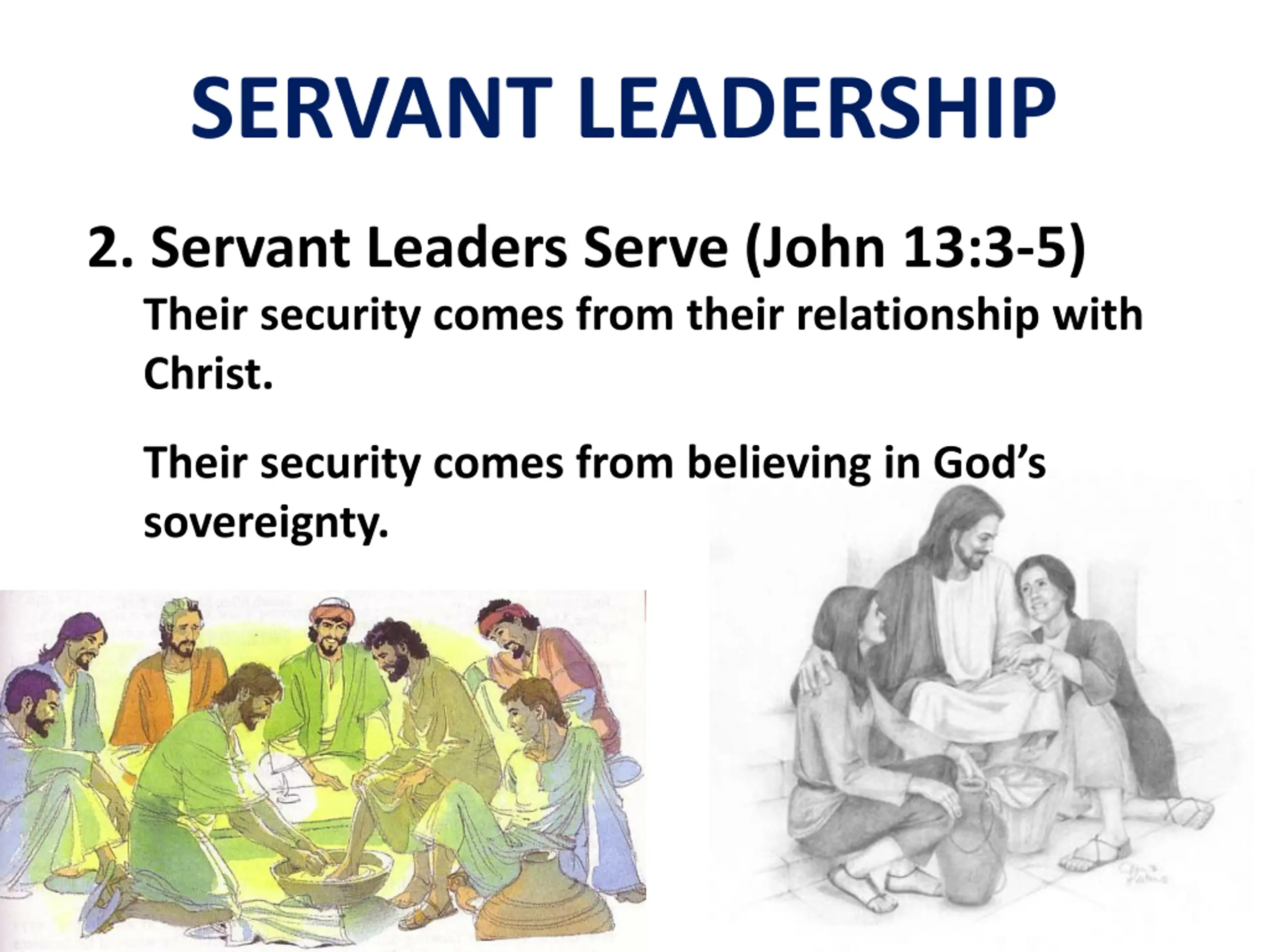 SERVANT LEADERSHIP

2. Servant Leaders Serve (John 13:3-5)

Their security comes from their relationship with Christ.

Their security comes from believing in God's sovereignty.